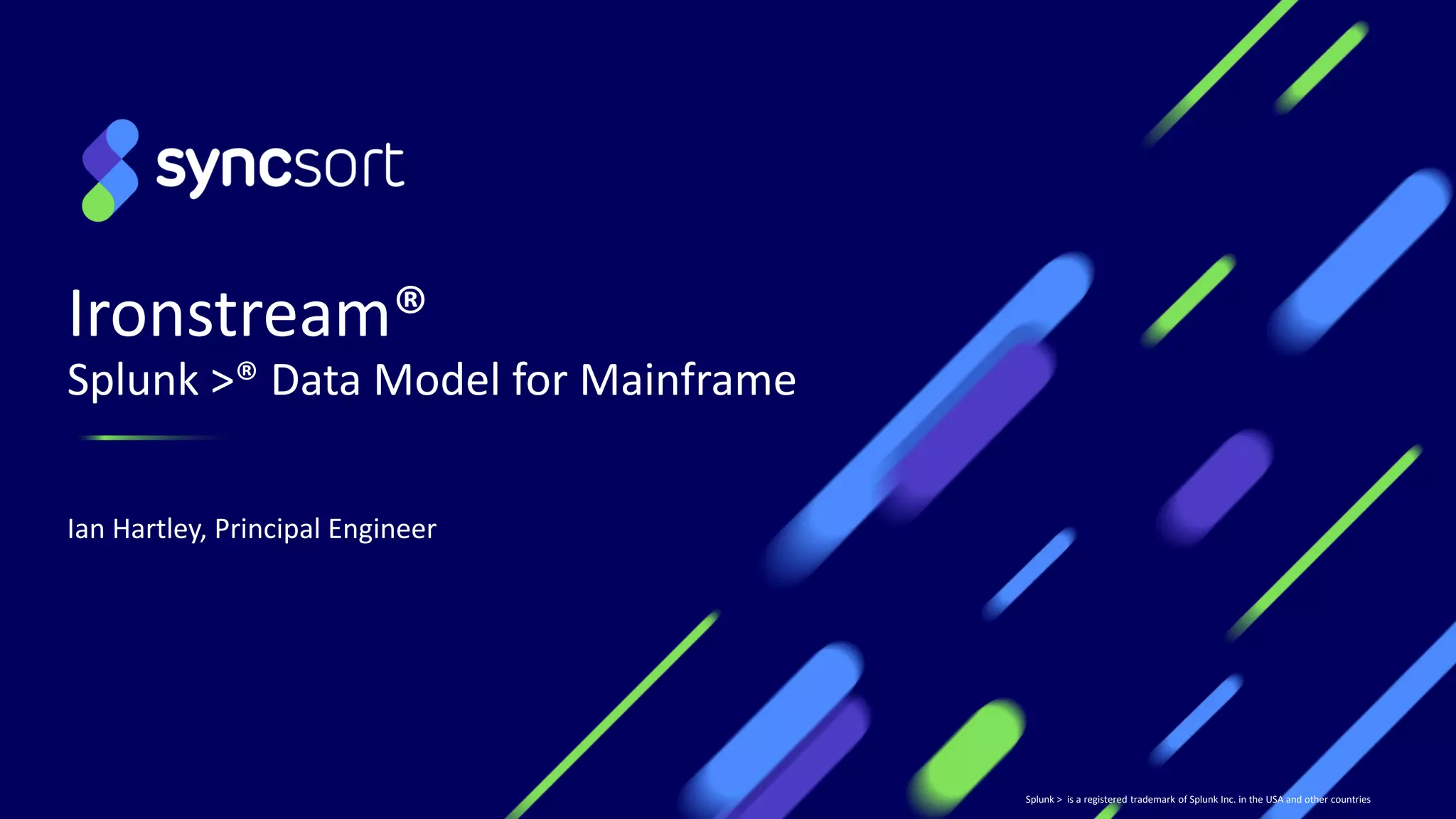 syncsort

Ironstream®

Splunk >® Data Model for Mainframe

Ian Hartley, Principal Engineer

Splunk > is a registered trademark of Splunk Inc. in the USA and other countries